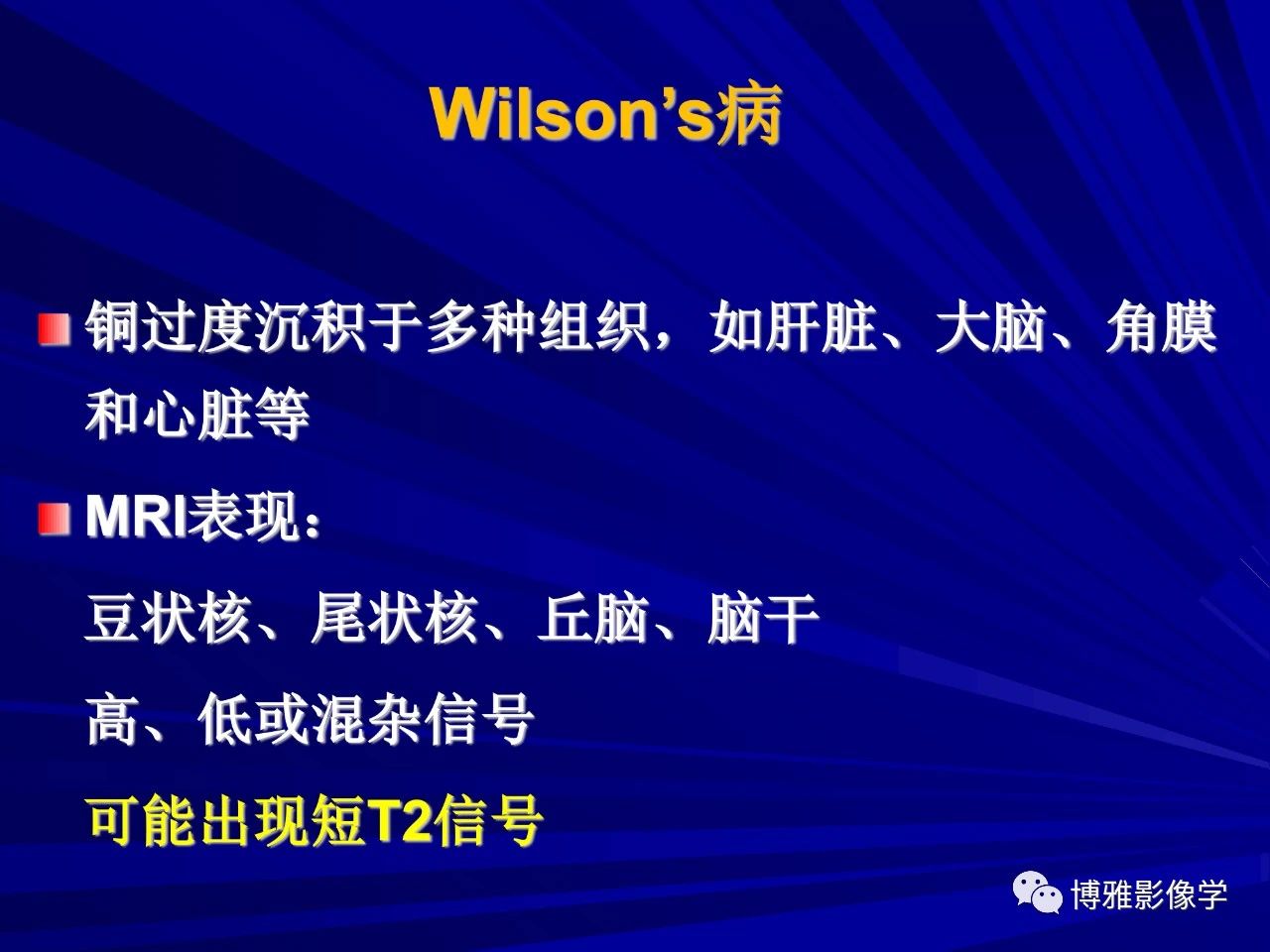 Wilson’s病

铜过度沉积于多种组织，如肝脏、大脑、角膜和心脏等

MRI表现：

豆状核、尾状核、丘脑、脑干

高、低或混杂信号

可能出现短T2信号

博雅影像学